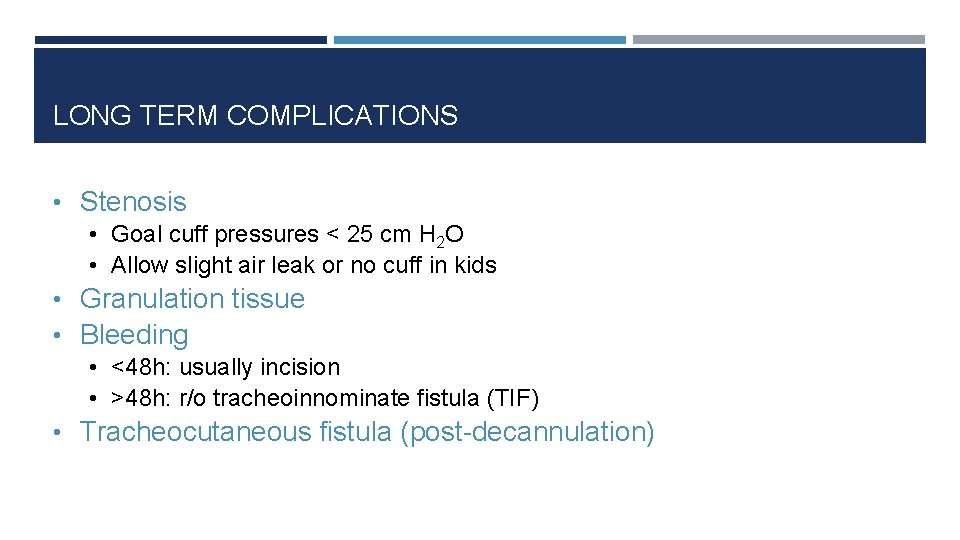 LONG TERM COMPLICATIONS

• Stenosis
• Goal cuff pressures < 25 cm $H_2O$
• Allow slight air leak or no cuff in kids
• Granulation tissue
• Bleeding
• <48h: usually incision
• >48h: r/o tracheoinnominate fistula (TIF)
• Tracheocutaneous fistula (post-decannulation)